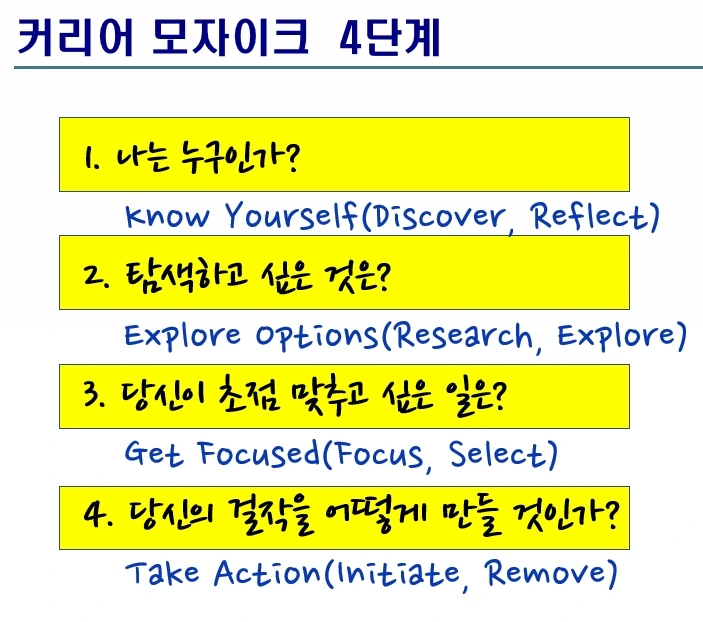 커리어 모자이크 4단계

1. 나는 누구인가?

Know Yourself(Discover, Reflect)

2. 탐색하고 싶은 것은?

Explore Options(Research, Explore)

3. 당신이 초점 맞추고 싶은 일은?

Get Focused(Focus, Select)

4. 당신의 걸작을 어떻게 만들 것인가?

Take Action(Initiate, Remove)